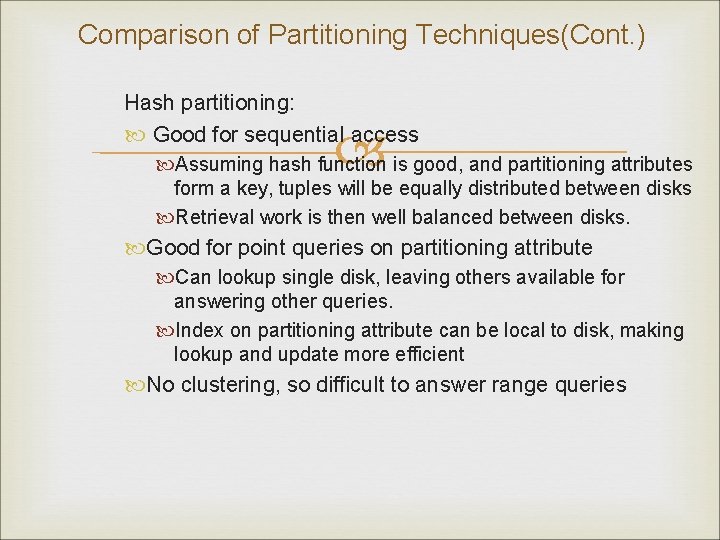 Comparison of Partitioning Techniques(Cont.)

Hash partitioning:

Good for sequential access

Assuming hash function is good, and partitioning attributes form a key, tuples will be equally distributed between disks

Retrieval work is then well balanced between disks.

Good for point queries on partitioning attribute

Can lookup single disk, leaving others available for answering other queries.

Index on partitioning attribute can be local to disk, making lookup and update more efficient

No clustering, so difficult to answer range queries